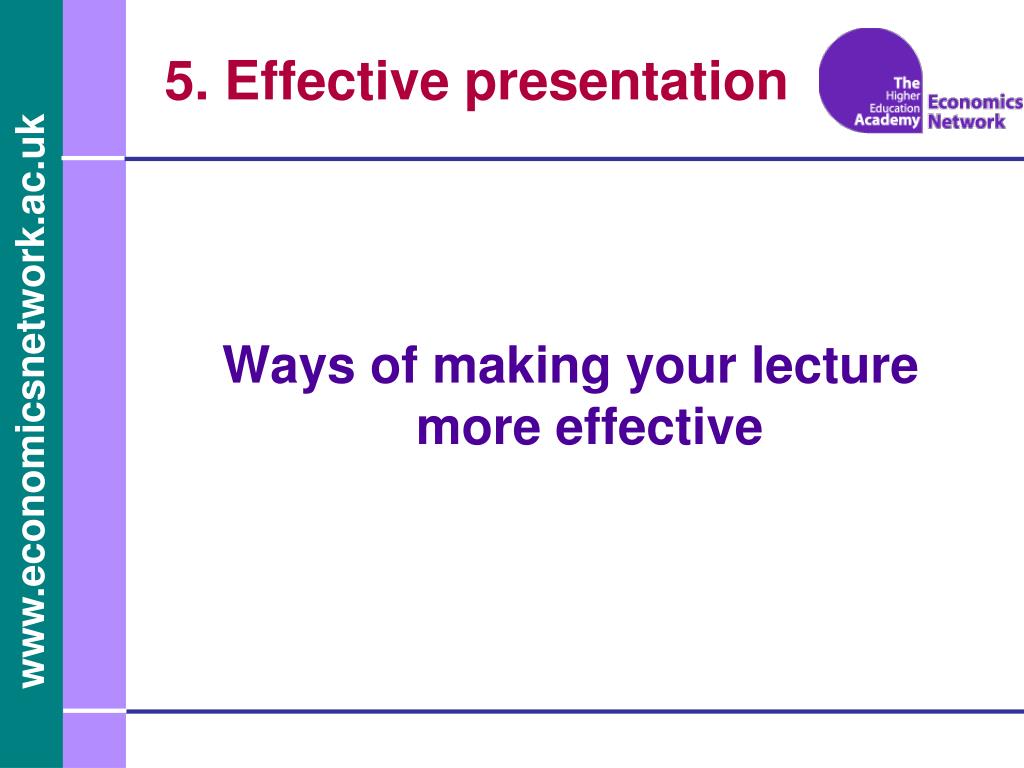 www.economicsnetwork.ac.uk

5. Effective presentation

The Higher Education Academy Economics Network

Ways of making your lecture more effective